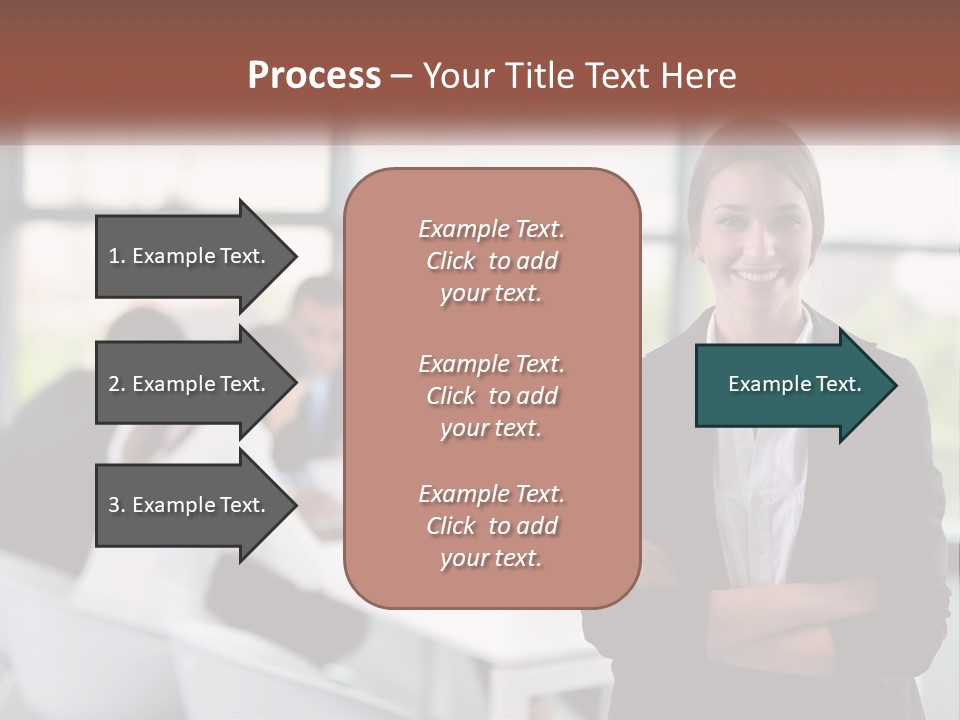 Process – Your Title Text Here

1. Example Text.

2. Example Text.

3. Example Text.

Example Text. Click to add your text.

Example Text. Click to add your text.

Example Text. Click to add your text.

Example Text.